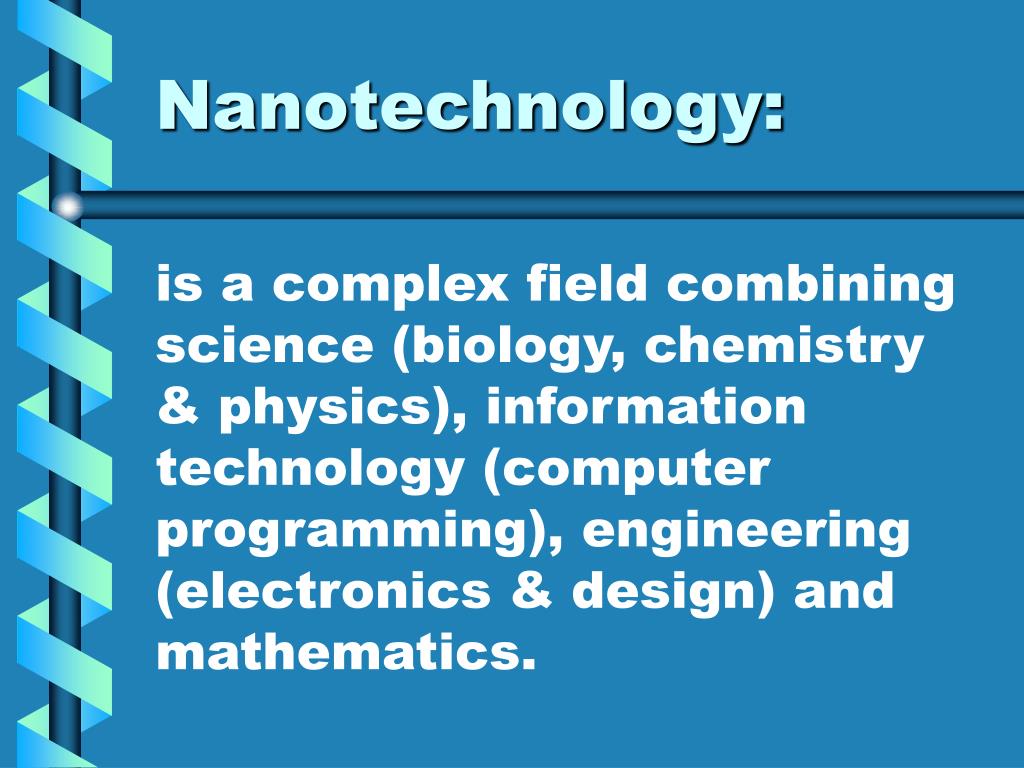 Nanotechnology:

is a complex field combining science (biology, chemistry & physics), information technology (computer programming), engineering (electronics & design) and mathematics.